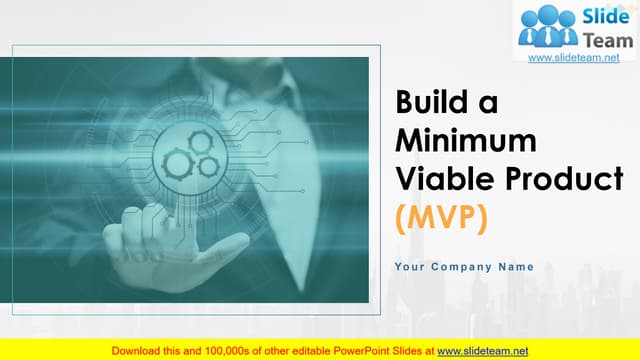 Slide Team
www.slideteam.net

Build a Minimum Viable Product (MVP)

Your Company Name

Download this and 100,000s of other editable PowerPoint Slides at www.slideteam.net